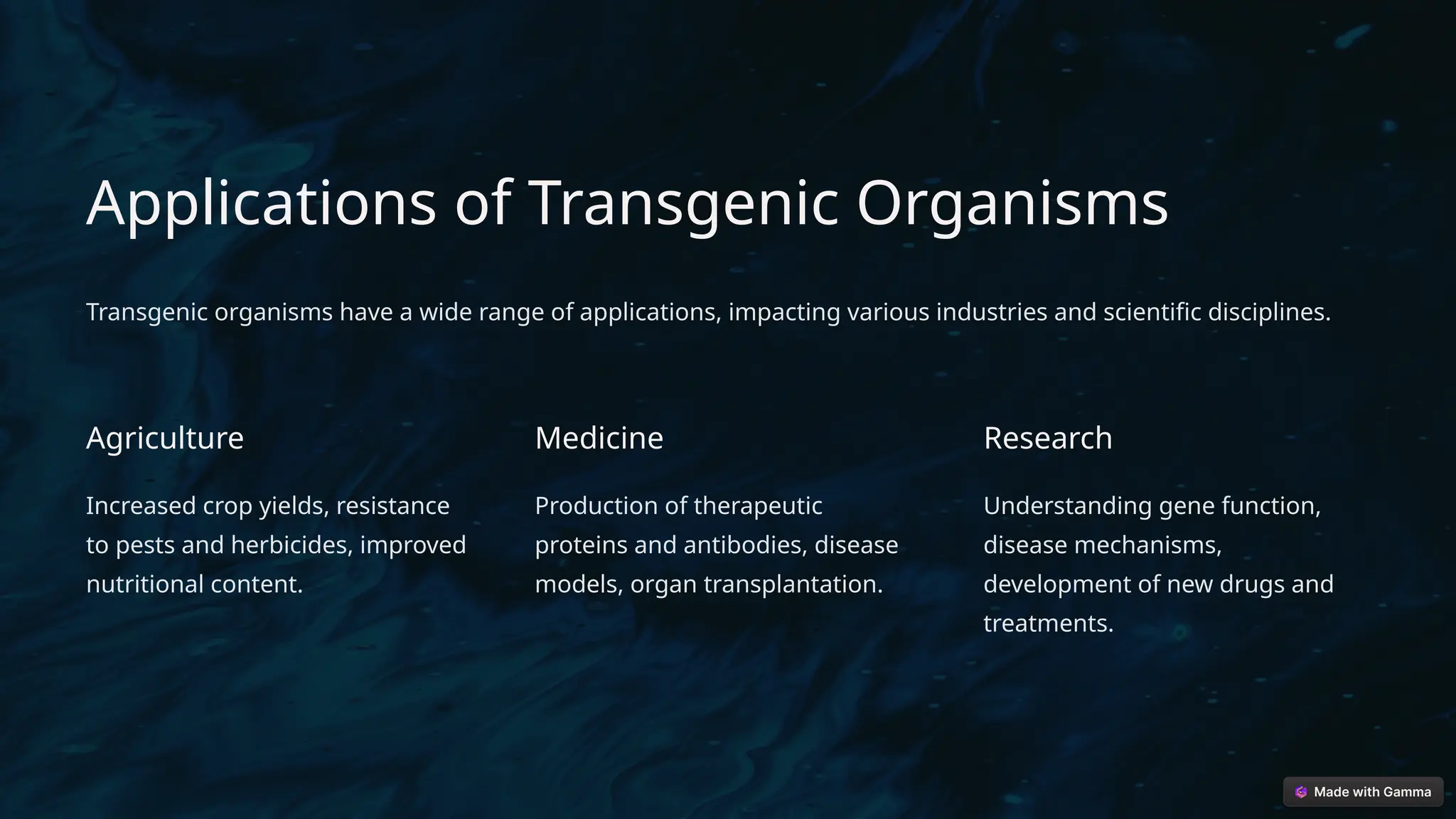 Applications of Transgenic Organisms

Transgenic organisms have a wide range of applications, impacting various industries and scientific disciplines.

Agriculture

Increased crop yields, resistance to pests and herbicides, improved nutritional content.

Medicine

Production of therapeutic proteins and antibodies, disease models, organ transplantation.

Research

Understanding gene function, disease mechanisms, development of new drugs and treatments.

Made with Gamma